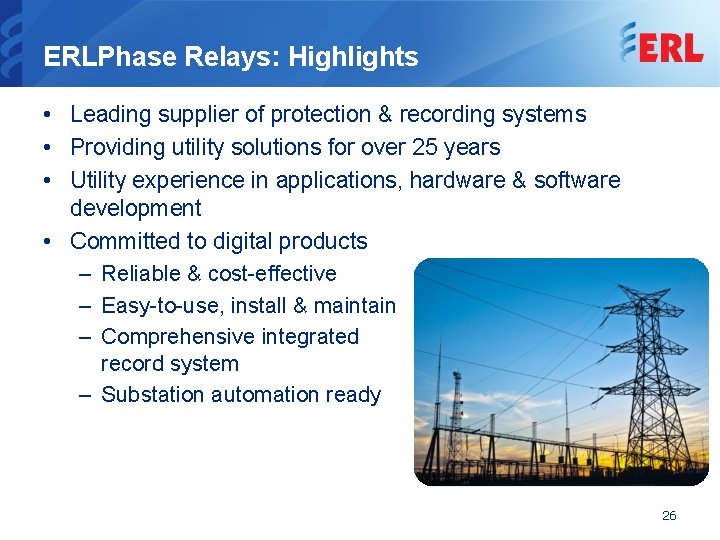 ERLPhase Relays: Highlights

ERL

• Leading supplier of protection & recording systems
• Providing utility solutions for over 25 years
• Utility experience in applications, hardware & software development
• Committed to digital products
  – Reliable & cost-effective
  – Easy-to-use, install & maintain
  – Comprehensive integrated record system
  – Substation automation ready

26